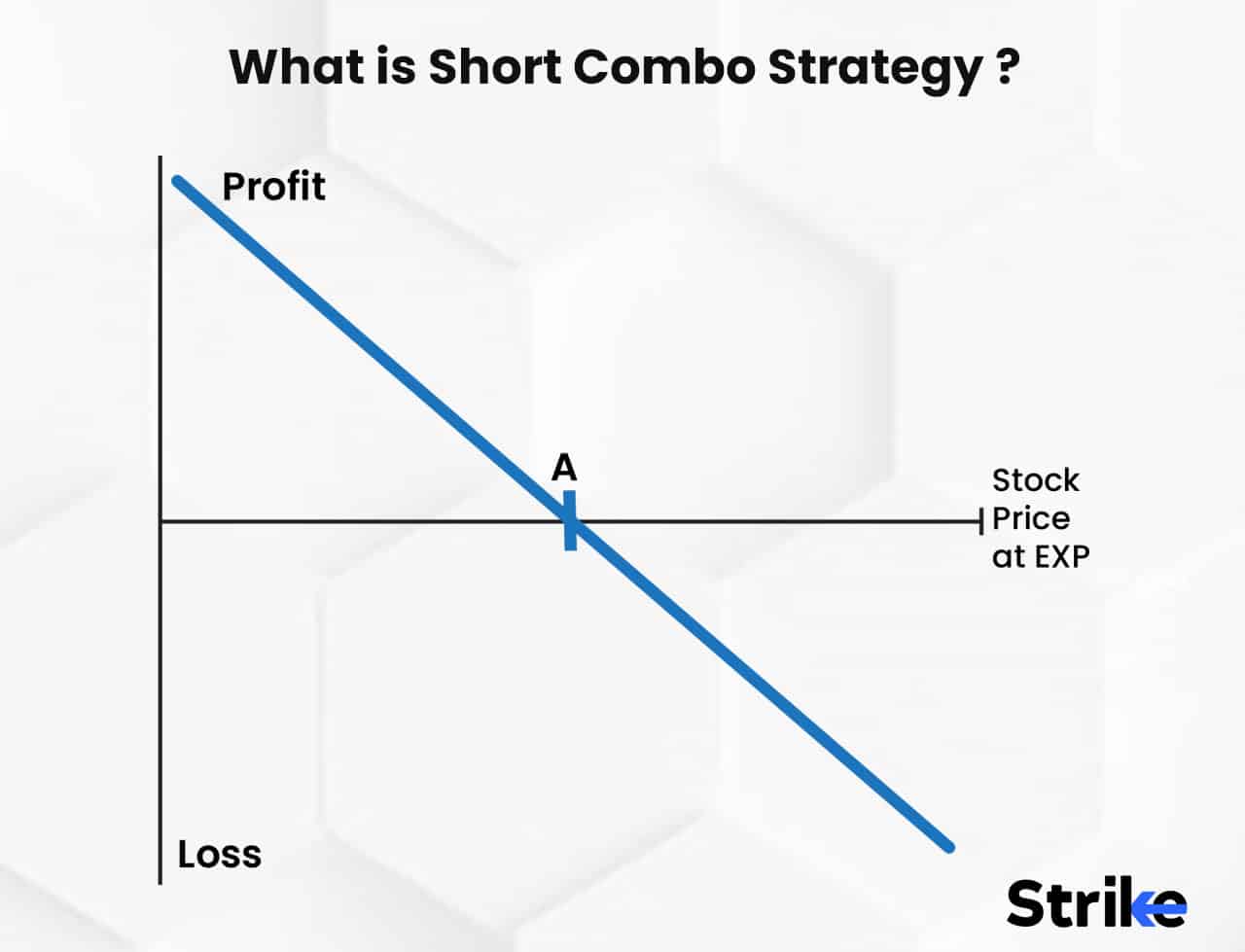 What is Short Combo Strategy ?

Profit

A

Stock Price at EXP

Loss

Strike